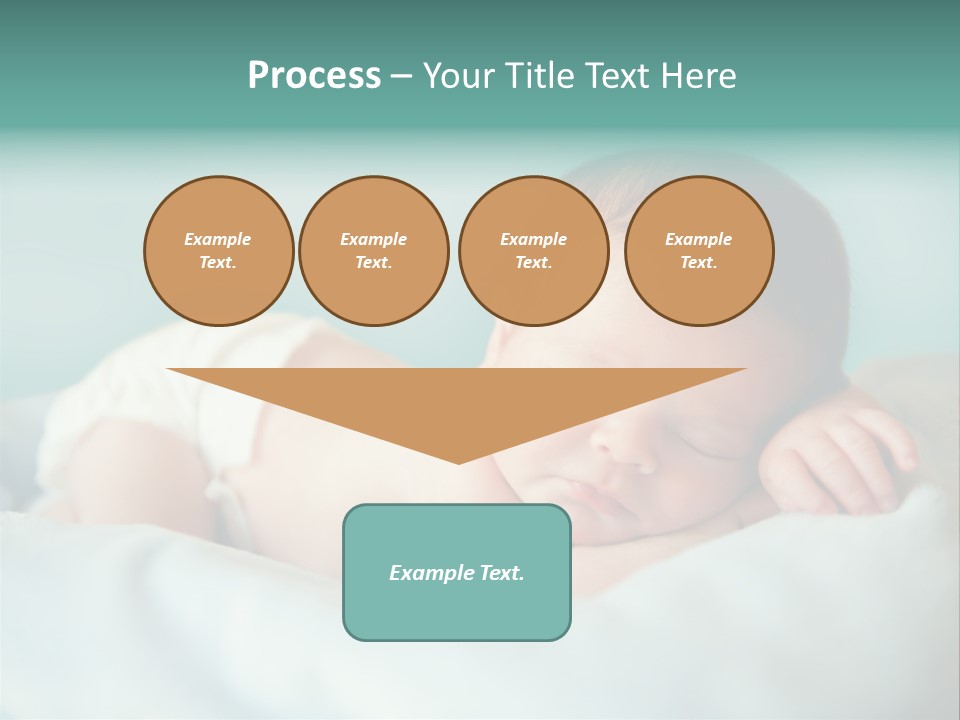 Process – Your Title Text Here

Example Text.

Example Text.

Example Text.

Example Text.

Example Text.